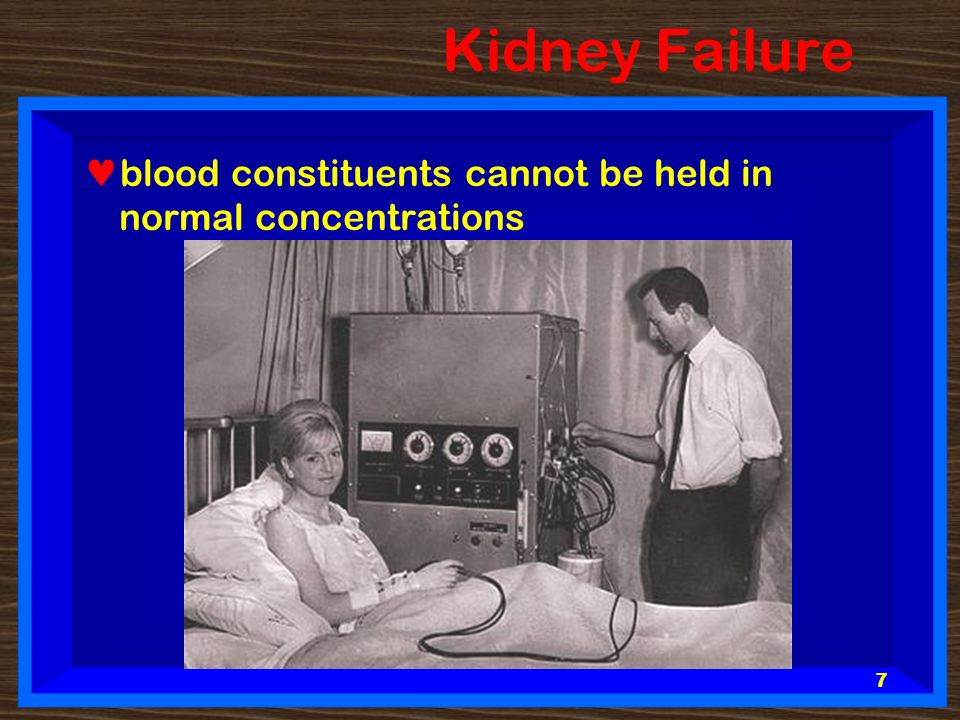 Kidney Failure

♥ blood constituents cannot be held in normal concentrations

7